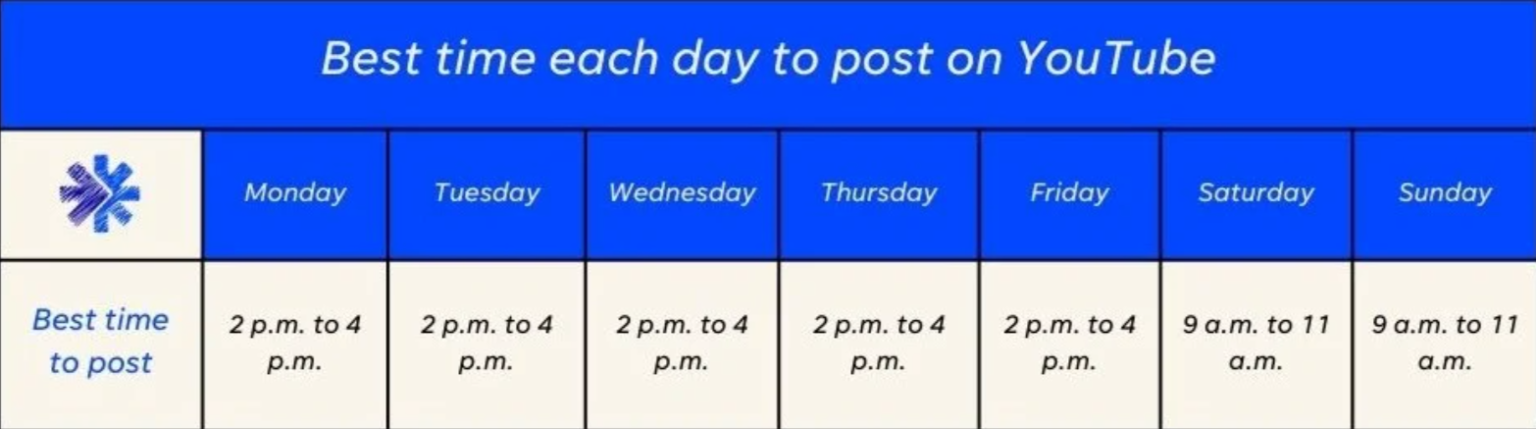 Best time each day to post on YouTube

| | Monday | Tuesday | Wednesday | Thursday | Friday | Saturday | Sunday |
|---|---|---|---|---|---|---|---|
| Best time to post | 2 p.m. to 4 p.m. | 2 p.m. to 4 p.m. | 2 p.m. to 4 p.m. | 2 p.m. to 4 p.m. | 2 p.m. to 4 p.m. | 9 a.m. to 11 a.m. | 9 a.m. to 11 a.m. |